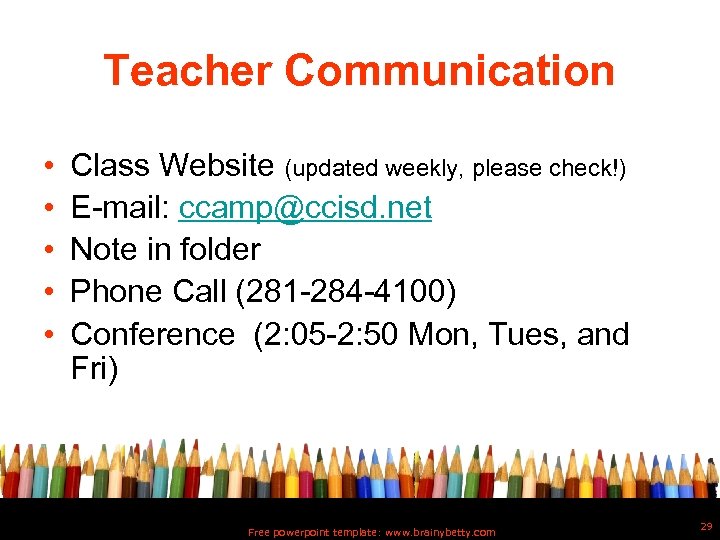 Teacher Communication

• Class Website (updated weekly, please check!)
• E-mail: ccamp@ccisd.net
• Note in folder
• Phone Call (281-284-4100)
• Conference (2:05-2:50 Mon, Tues, and Fri)

Free powerpoint template: www.brainybetty.com

29